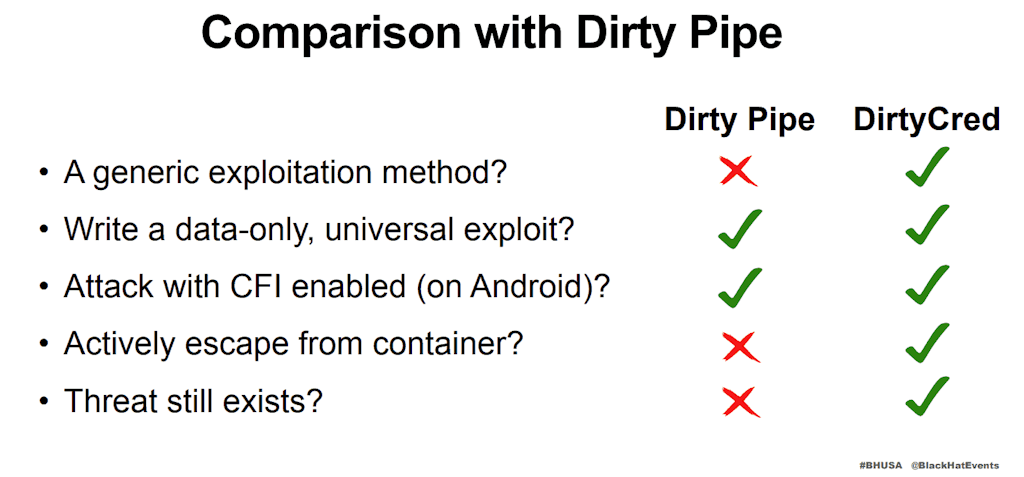 Comparison with Dirty Pipe

| | Dirty Pipe | DirtyCred |
|---|---|---|
| • A generic exploitation method? | ✗ | ✓ |
| • Write a data-only, universal exploit? | ✓ | ✓ |
| • Attack with CFI enabled (on Android)? | ✓ | ✓ |
| • Actively escape from container? | ✗ | ✓ |
| • Threat still exists? | ✗ | ✓ |

#BHUSA @BlackHatEvents